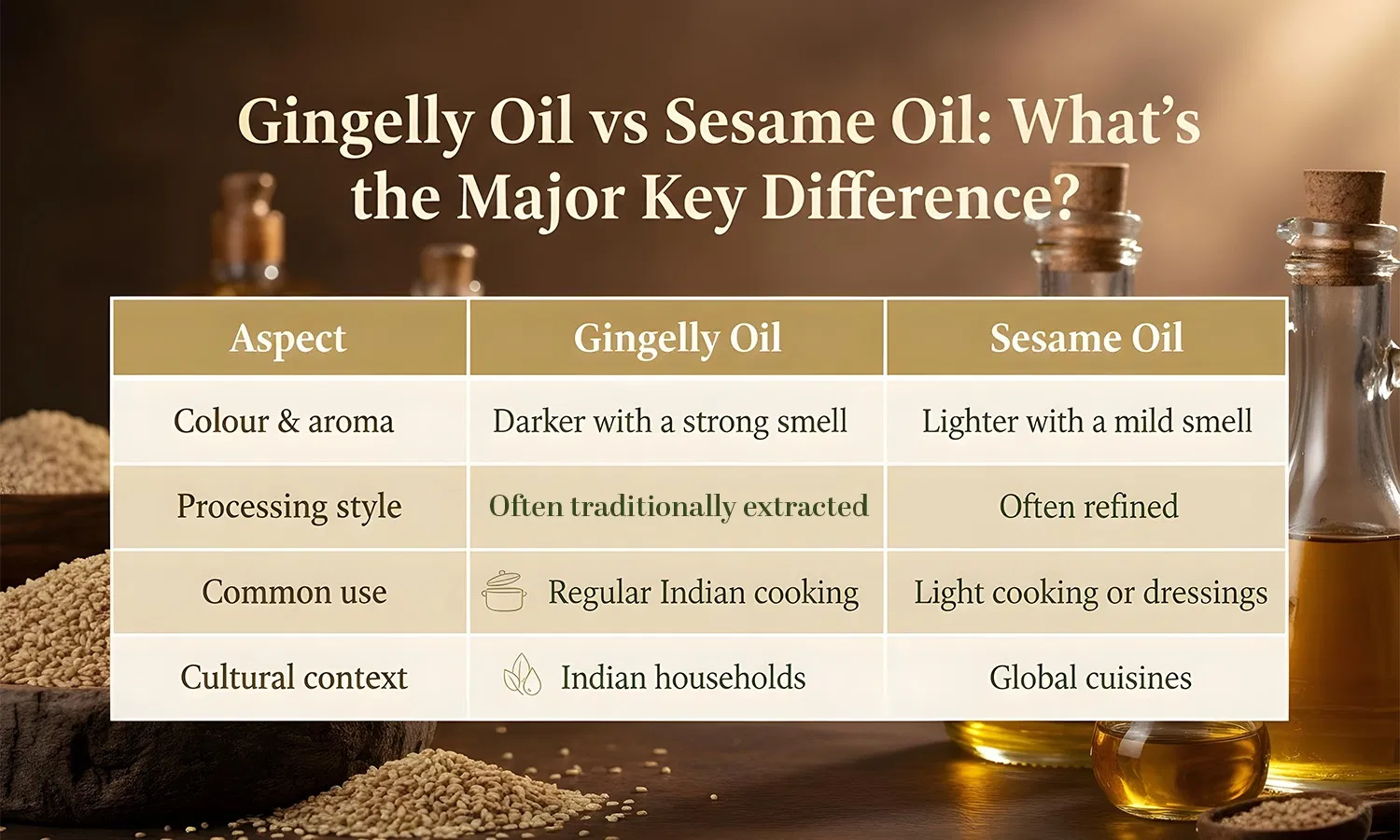 Gingelly Oil vs Sesame Oil: What's the Major Key Difference?

| Aspect | Gingelly Oil | Sesame Oil |
|---|---|---|
| Colour & aroma | Darker with a strong smell | Lighter with a mild smell |
| Processing style | Often traditionally extracted | Often refined |
| Common use | Regular Indian cooking | Light cooking or dressings |
| Cultural context | Indian households | Global cuisines |